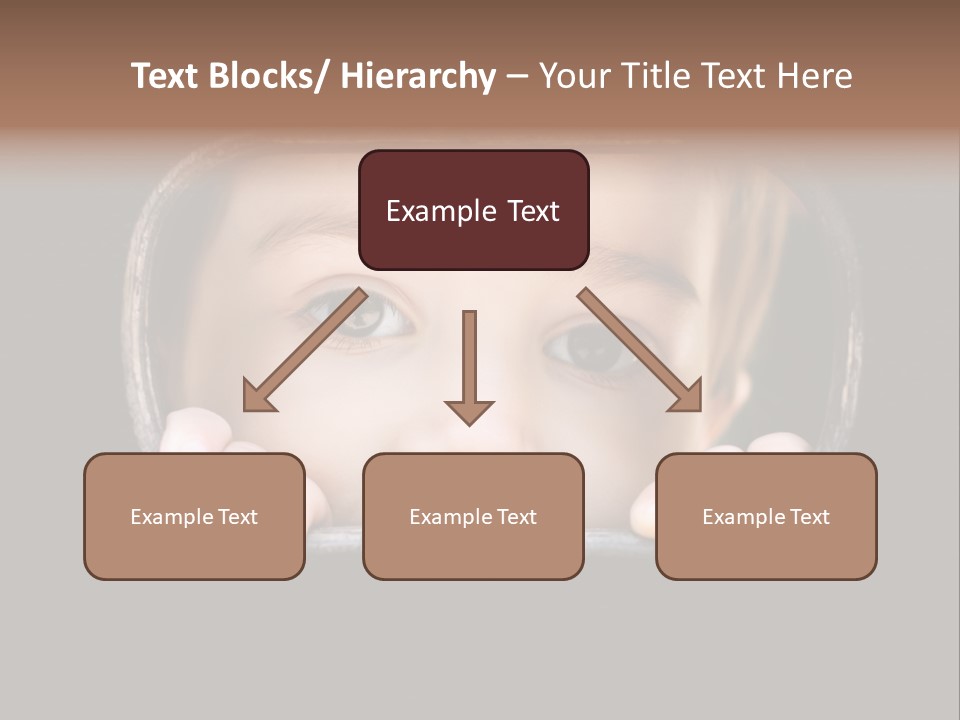 Text Blocks/ Hierarchy – Your Title Text Here

Example Text

Example Text

Example Text

Example Text